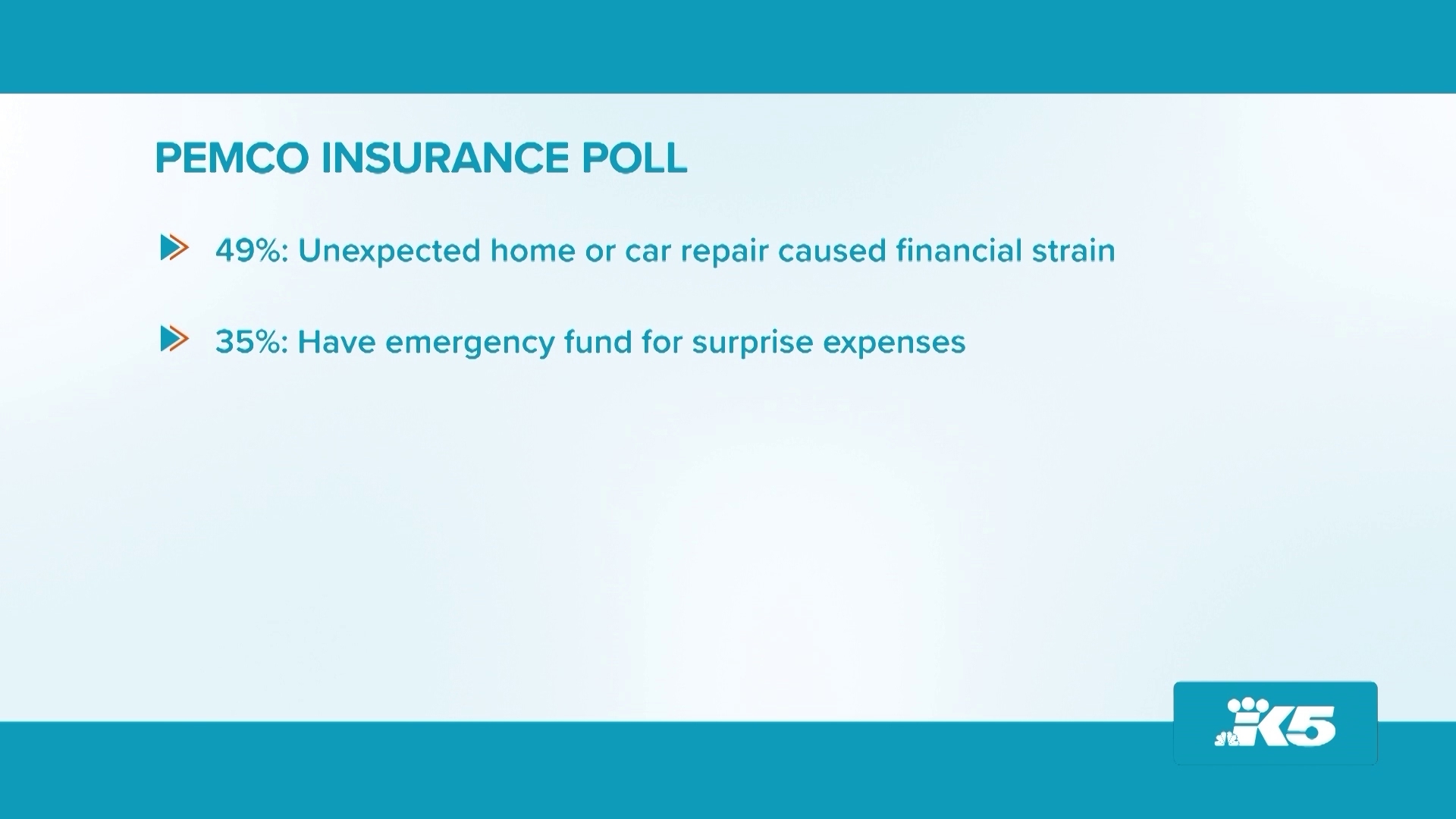 PEMCO INSURANCE POLL

49%: Unexpected home or car repair caused financial strain

35%: Have emergency fund for surprise expenses

K5